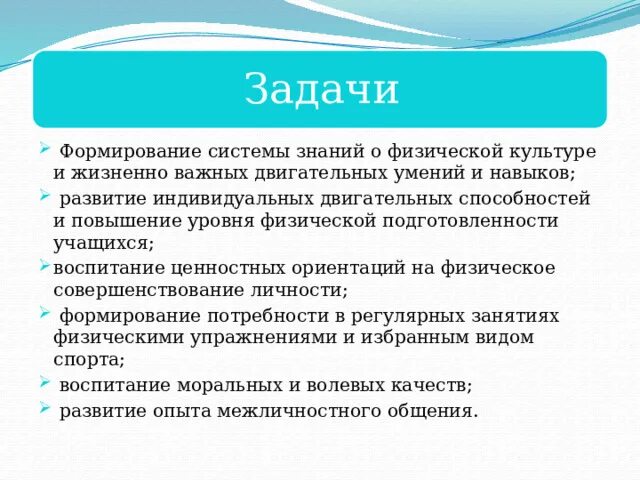 Задачи

Формирование системы знаний о физической культуре и жизненно важных двигательных умений и навыков;

развитие индивидуальных двигательных способностей и повышение уровня физической подготовленности учащихся;

воспитание ценностных ориентаций на физическое совершенствование личности;

формирование потребности в регулярных занятиях физическими упражнениями и избранным видом спорта;

воспитание моральных и волевых качеств;

развитие опыта межличностного общения.